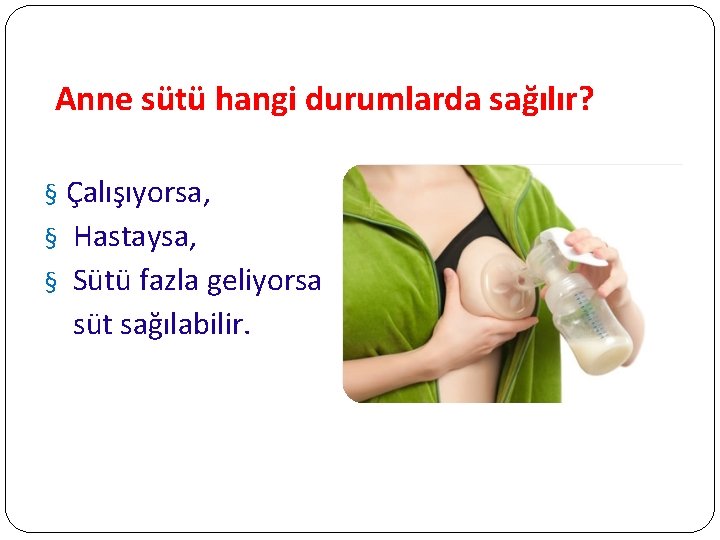 Anne sütü hangi durumlarda sağılır?

§ Çalışıyorsa,
§ Hastaysa,
§ Sütü fazla geliyorsa süt sağılabilir.